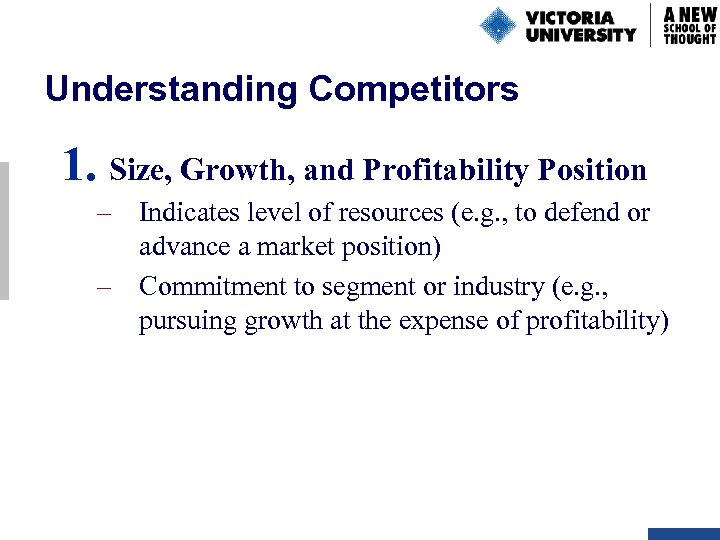 VICTORIA UNIVERSITY

A NEW SCHOOL OF THOUGHT

Understanding Competitors

1. Size, Growth, and Profitability Position

– Indicates level of resources (e.g., to defend or advance a market position)

– Commitment to segment or industry (e.g., pursuing growth at the expense of profitability)